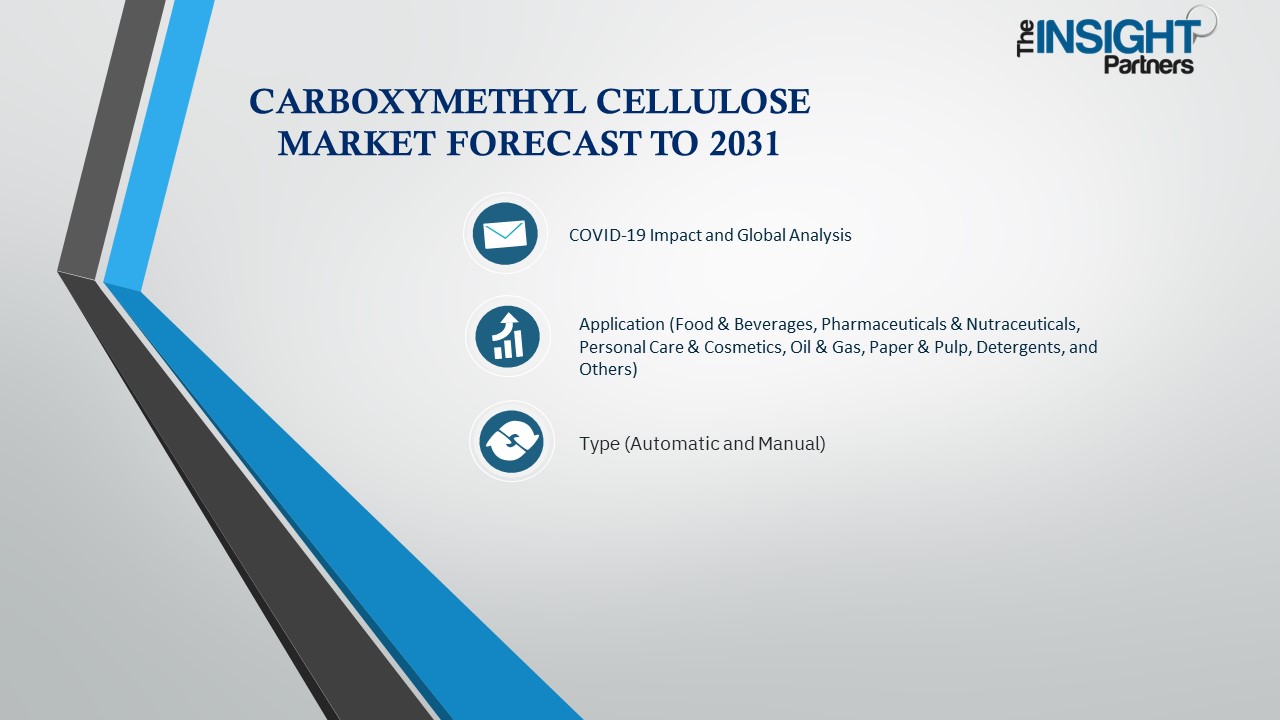 The INSIGHT Partners

CARBOXYMETHYL CELLULOSE MARKET FORECAST TO 2031

COVID-19 Impact and Global Analysis

Application (Food & Beverages, Pharmaceuticals & Nutraceuticals, Personal Care & Cosmetics, Oil & Gas, Paper & Pulp, Detergents, and Others)

Type (Automatic and Manual)